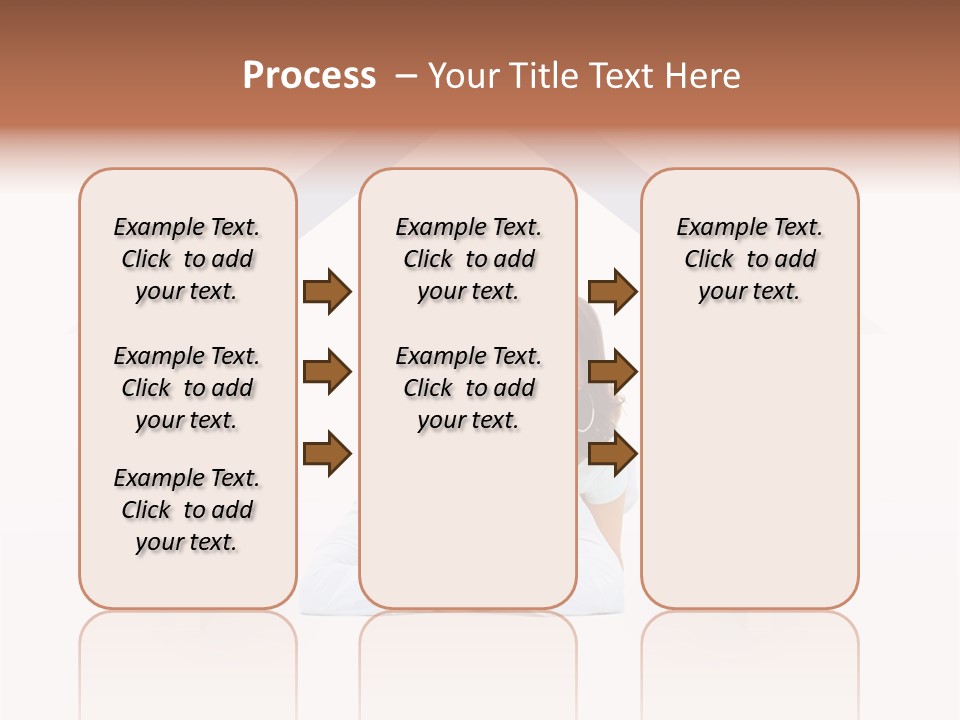 Process – Your Title Text Here

Example Text. Click to add your text.

Example Text. Click to add your text.

Example Text. Click to add your text.

Example Text. Click to add your text.

Example Text. Click to add your text.

Example Text. Click to add your text.